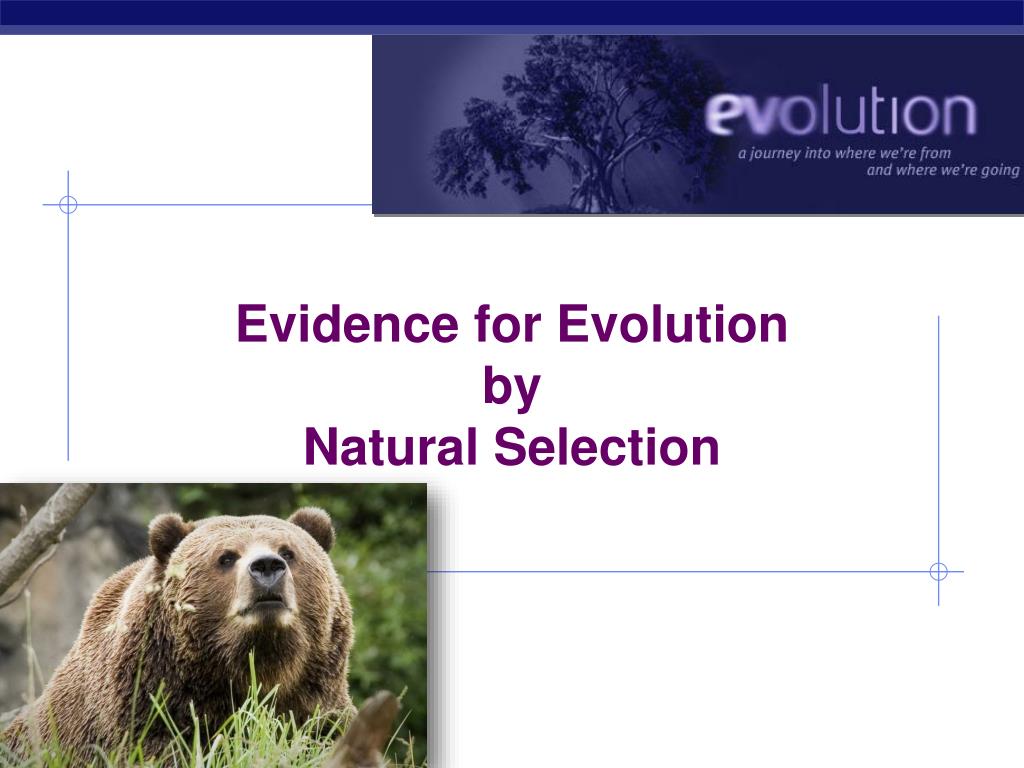 evolution
a journey into where we're from and where we're going

Evidence for Evolution
by
Natural Selection